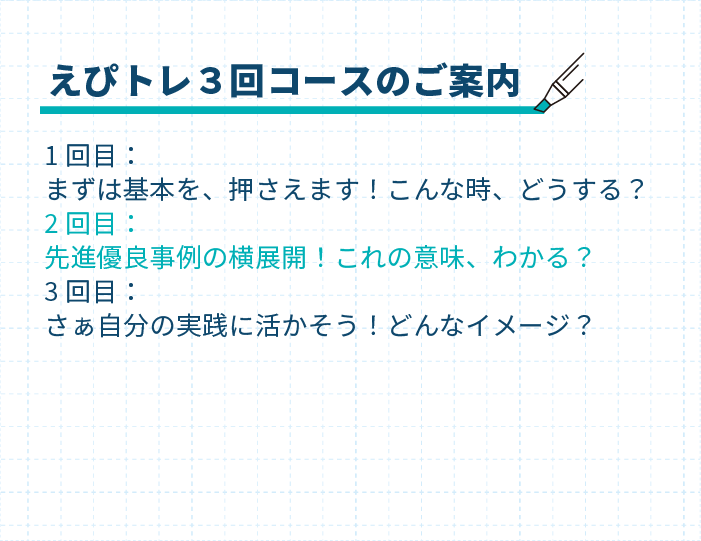 えぴトレ３回コースのご案内

１回目：
まずは基本を、押さえます！こんな時、どうする？
２回目：
先進優良事例の横展開！これの意味、わかる？
３回目：
さぁ自分の実践に活かそう！どんなイメージ？